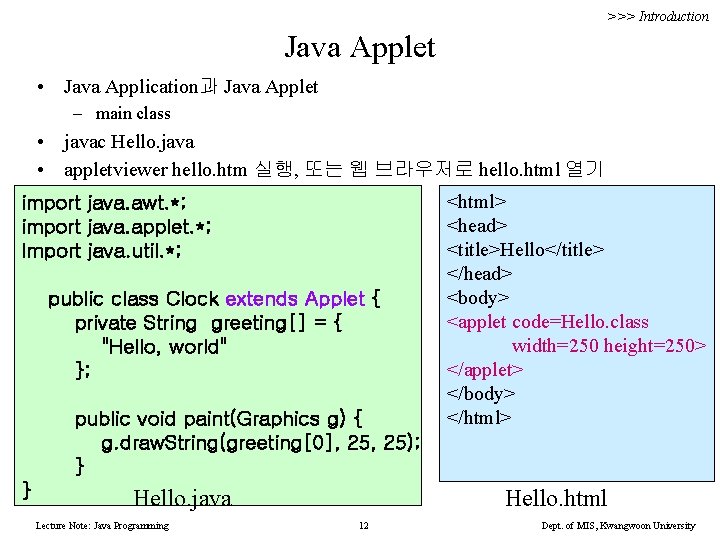 >>> Introduction

Java Applet

• Java Application과 Java Applet
– main class
• javac Hello.java
• appletviewer hello.htm 실행, 또는 웹 브라우저로 hello.html 열기

import java.awt.*;
import java.applet.*;
Import java.util.*;

public class Clock extends Applet {
private String greeting[] = {
"Hello, world"
};

public void paint(Graphics g) {
g.drawString(greeting[0], 25, 25);
}
}

Hello.java

<html>
<head>
<title>Hello</title>
</head>
<body>
<applet code=Hello.class
width=250 height=250>
</applet>
</body>
</html>

Hello.html

Lecture Note: Java Programming

12

Dept. of MIS, Kwangwoon University